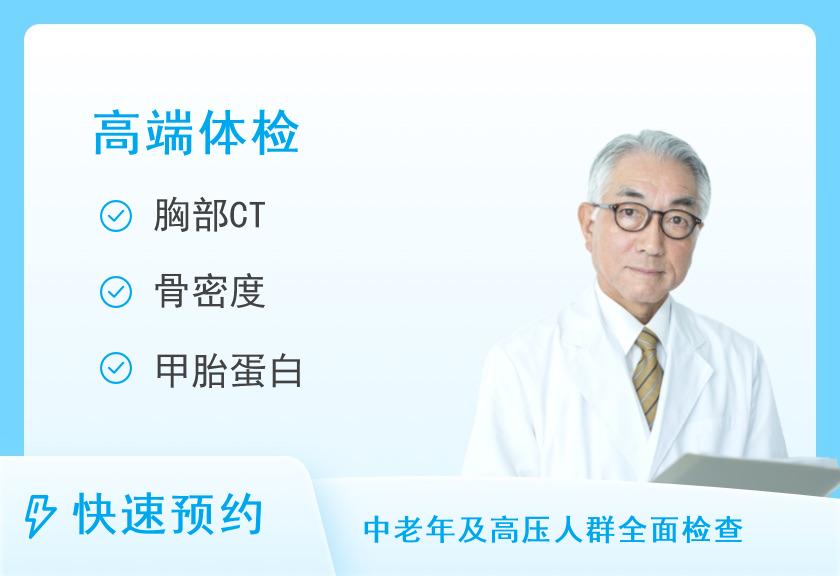 高端体检

胸部CT

骨密度

甲胎蛋白

快速预约

中老年及高压人群全面检查